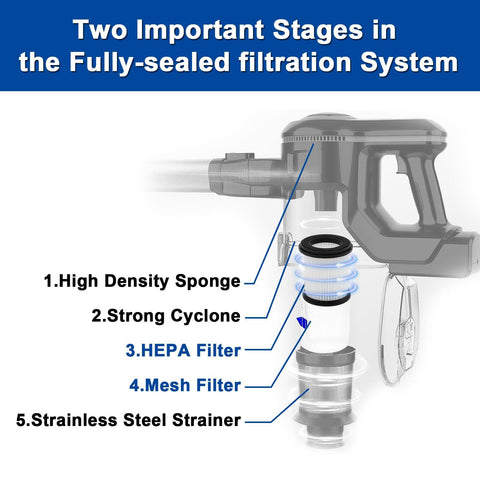 Two Important Stages in the Fully-sealed filtration System

1.High Density Sponge

2.Strong Cyclone

3.HEPA Filter

4.Mesh Filter

5.Strainless Steel Strainer